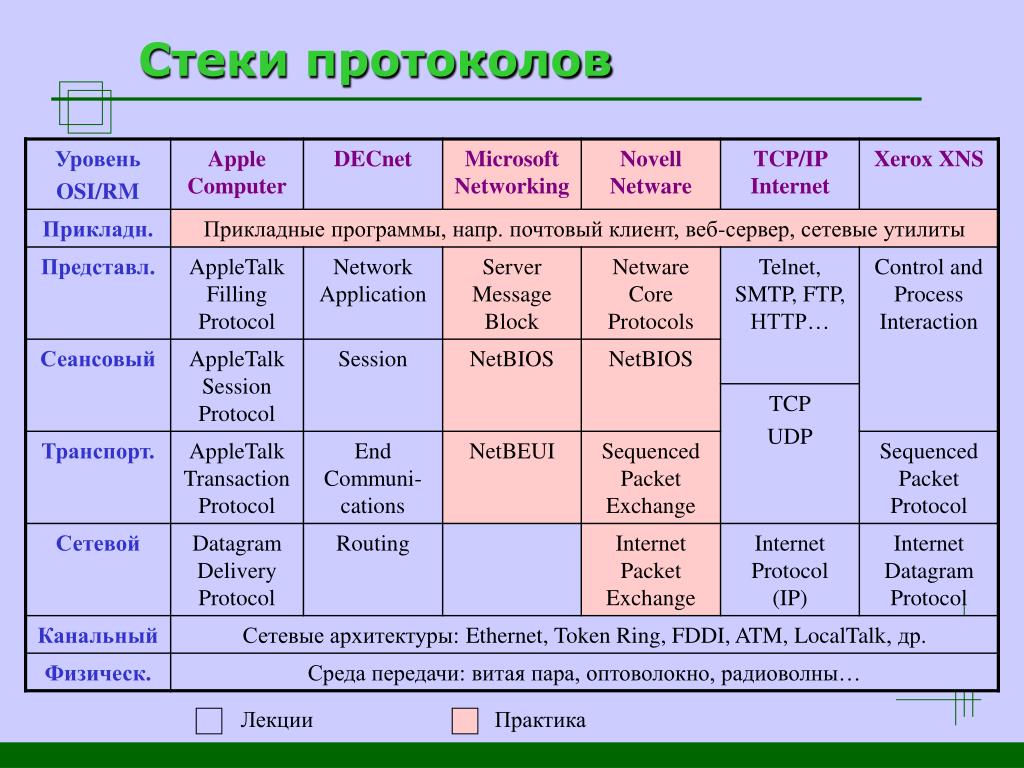 Стеки протоколов

| Уровень OSI/RM | Apple Computer | DECnet | Microsoft Networking | Novell Netware | TCP/IP Internet | Xerox XNS |
|---|---|---|---|---|---|---|
| Прикладн. | Прикладные программы, напр. почтовый клиент, веб-сервер, сетевые утилиты | | | | | |
| Представл. | AppleTalk Filling Protocol | Network Application | Server Message Block | Netware Core Protocols | Telnet, SMTP, FTP, HTTP… | Control and Process Interaction |
| Сеансовый | AppleTalk Session Protocol | Session | NetBIOS | NetBIOS | TCP UDP | |
| Транспорт. | AppleTalk Transaction Protocol | End Communications | NetBEUI | Sequenced Packet Exchange | | Sequenced Packet Protocol |
| Сетевой | Datagram Delivery Protocol | Routing | | Internet Packet Exchange | Internet Protocol (IP) | Internet Datagram Protocol |
| Канальный | Сетевые архитектуры: Ethernet, Token Ring, FDDI, ATM, LocalTalk, др. | | | | | |
| Физическ. | Среда передачи: витая пара, оптоволокно, радиоволны… | | | | | |

Лекции Практика